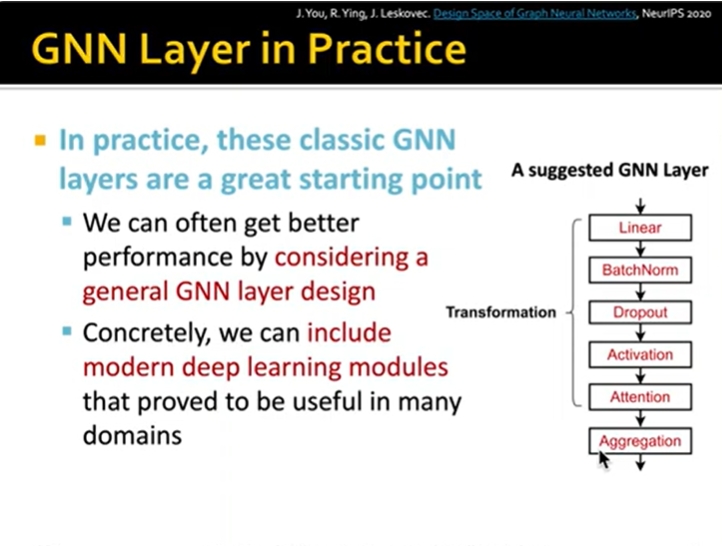 J. You, R. Ying, J. Leskovec. Design Space of Graph Neural Networks, NeurIPS 2020

GNN Layer in Practice

In practice, these classic GNN layers are a great starting point

We can often get better performance by considering a general GNN layer design

Concretely, we can include modern deep learning modules that proved to be useful in many domains

A suggested GNN Layer

Transformation

Linear

BatchNorm

Dropout

Activation

Attention

Aggregation